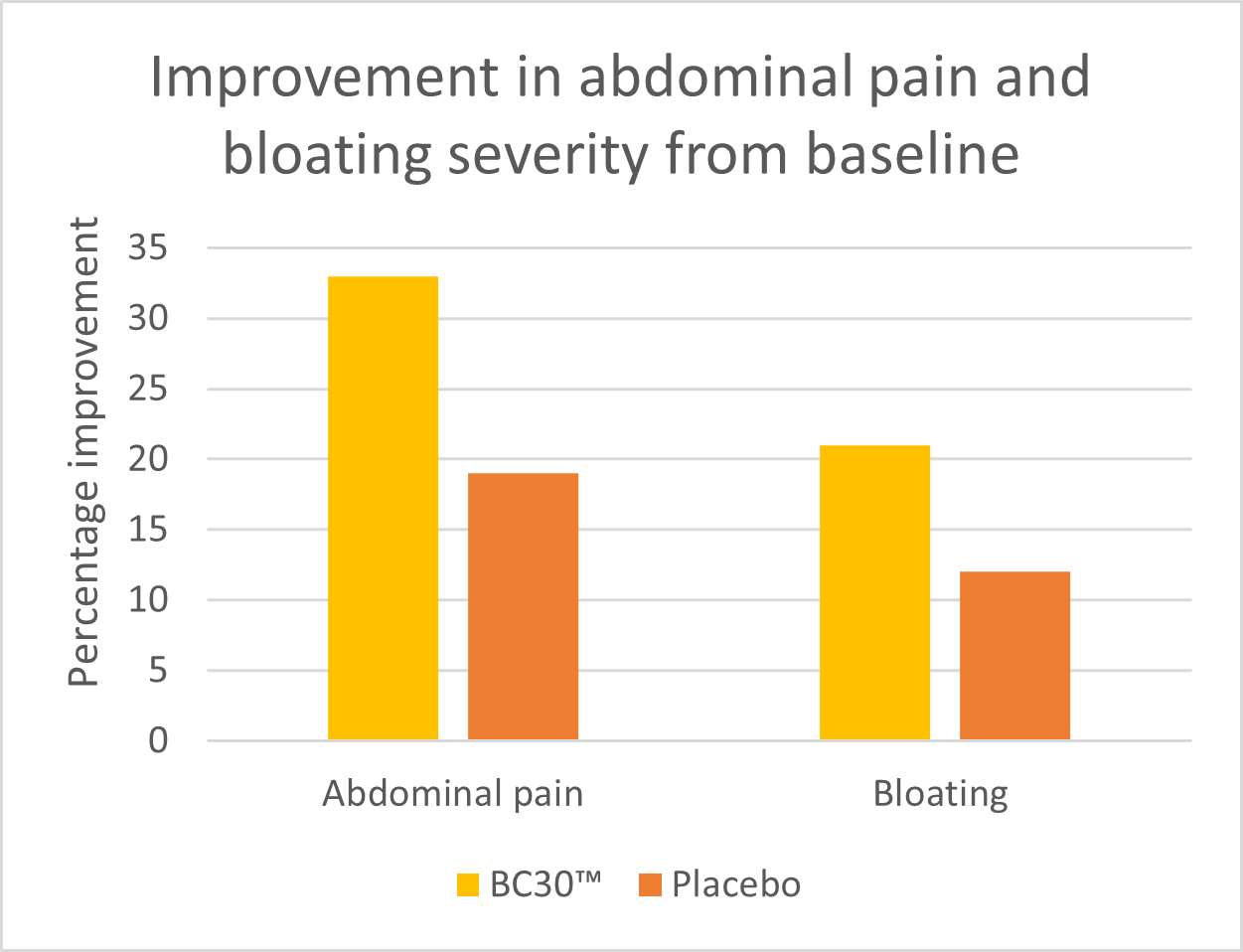 Improvement in abdominal pain and bloating severity from baseline

Percentage improvement

35
30
25
20
15
10
5
0

Abdominal pain
Bloating

BC30™
Placebo